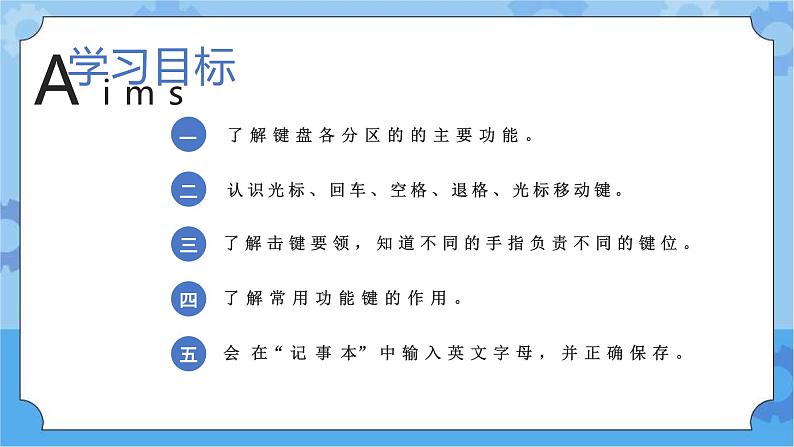 学习目标
Aims

一 了解键盘各分区的的主要功能。

二 认识光标、回车、空格、退格、光标移动键。

三 了解击键要领，知道不同的手指负责不同的键位。

四 了解常用功能键的作用。

五 会在“记事本”中输入英文字母，并正确保存。